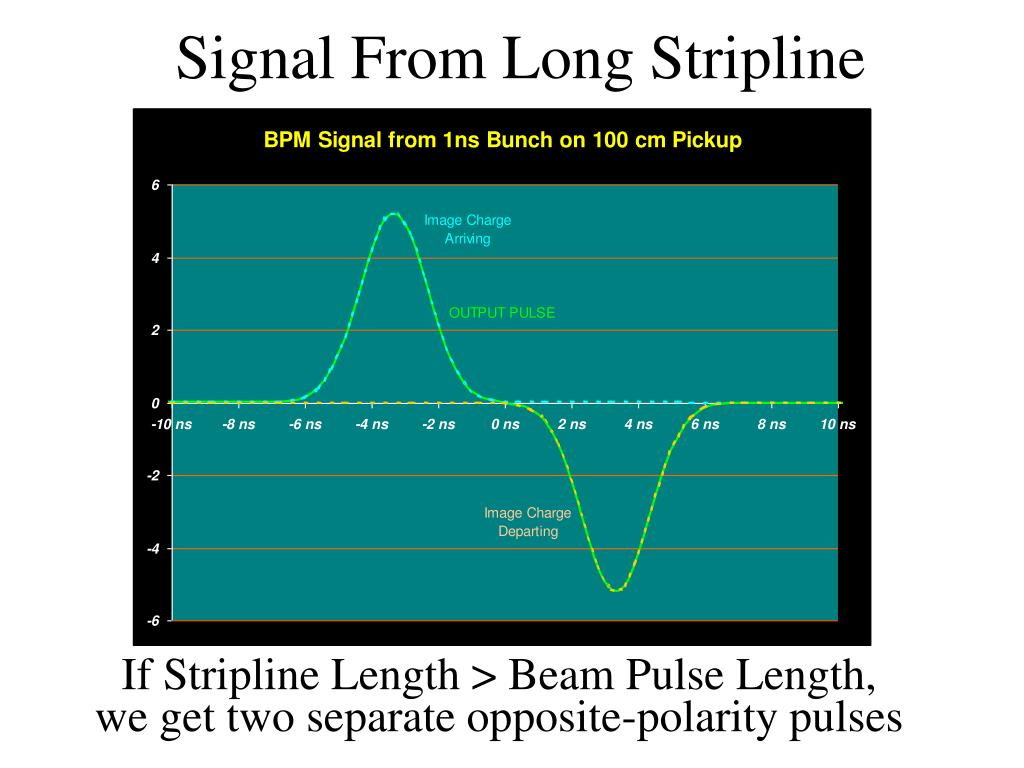 Signal From Long Stripline

BPM Signal from 1ns Bunch on 100 cm Pickup

6
4
2
0
-2
-4
-6

-10 ns -8 ns -6 ns -4 ns -2 ns 0 ns 2 ns 4 ns 6 ns 8 ns 10 ns

Image Charge Arriving

OUTPUT PULSE

Image Charge Departing

If Stripline Length > Beam Pulse Length, we get two separate opposite-polarity pulses